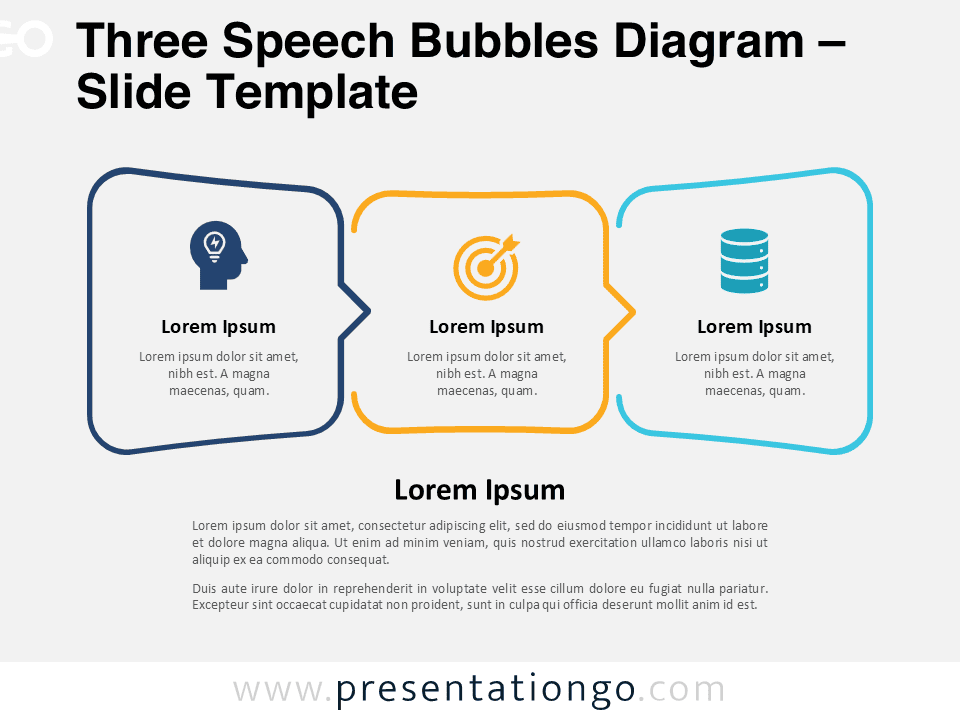 Three Speech Bubbles Diagram – Slide Template

Lorem Ipsum

Lorem ipsum dolor sit amet, nibh est. A magna maecenas, quam.

Lorem Ipsum

Lorem ipsum dolor sit amet, nibh est. A magna maecenas, quam.

Lorem Ipsum

Lorem ipsum dolor sit amet, nibh est. A magna maecenas, quam.

Lorem Ipsum

Lorem ipsum dolor sit amet, consectetur adipiscing elit, sed do eiusmod tempor incididunt ut labore et dolore magna aliqua. Ut enim ad minim veniam, quis nostrud exercitation ullamco laboris nisi ut aliquip ex ea commodo consequat.

Duis aute irure dolor in reprehenderit in voluptate velit esse cillum dolore eu fugiat nulla pariatur. Excepteur sint occaecat cupidatat non proident, sunt in culpa qui officia deserunt mollit anim id est.

www.presentationgo.com